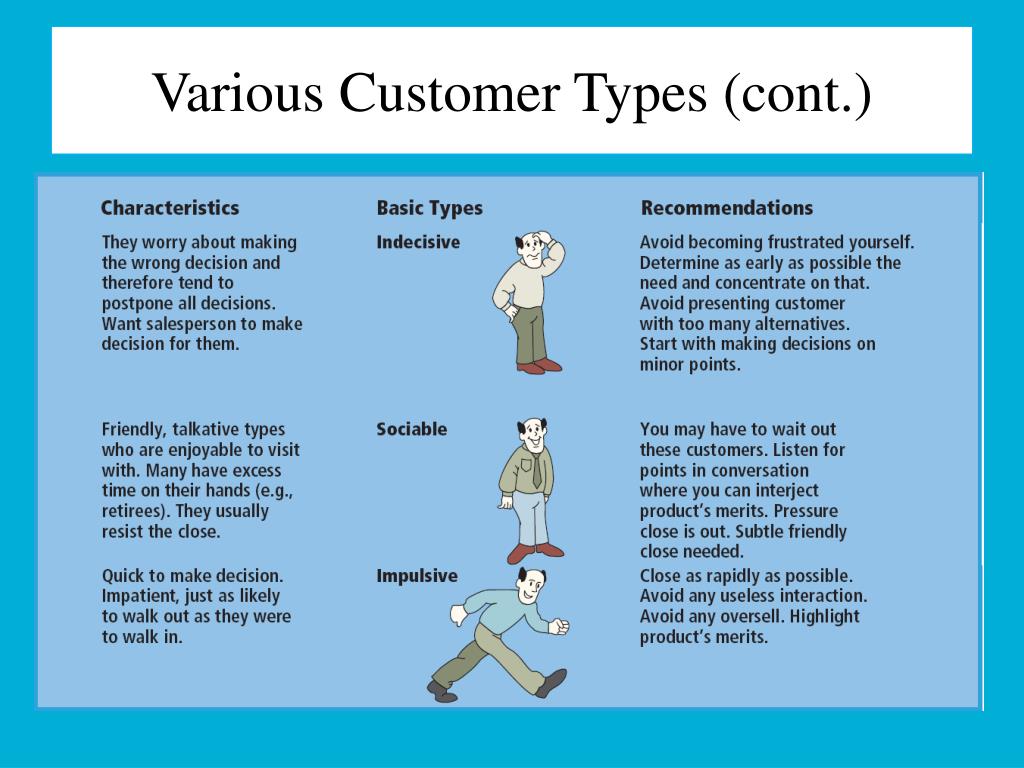 Various Customer Types (cont.)

| Characteristics | Basic Types | Recommendations |
|---|---|---|
| They worry about making the wrong decision and therefore tend to postpone all decisions. Want salesperson to make decision for them. | Indecisive | Avoid becoming frustrated yourself. Determine as early as possible the need and concentrate on that. Avoid presenting customer with too many alternatives. Start with making decisions on minor points. |
| Friendly, talkative types who are enjoyable to visit with. Many have excess time on their hands (e.g., retirees). They usually resist the close. | Sociable | You may have to wait out these customers. Listen for points in conversation where you can interject product's merits. Pressure close is out. Subtle friendly close needed. |
| Quick to make decision. Impatient, just as likely to walk out as they were to walk in. | Impulsive | Close as rapidly as possible. Avoid any useless interaction. Avoid any oversell. Highlight product's merits. |